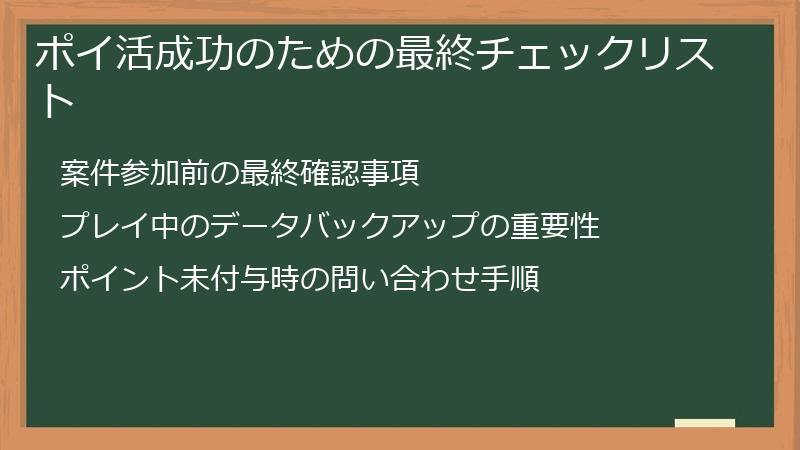 ポイ活成功のための最終チェックリスト

案件参加前の最終確認事項

プレイ中のデータバックアップの重要性

ポイント未付与時の問い合わせ手順